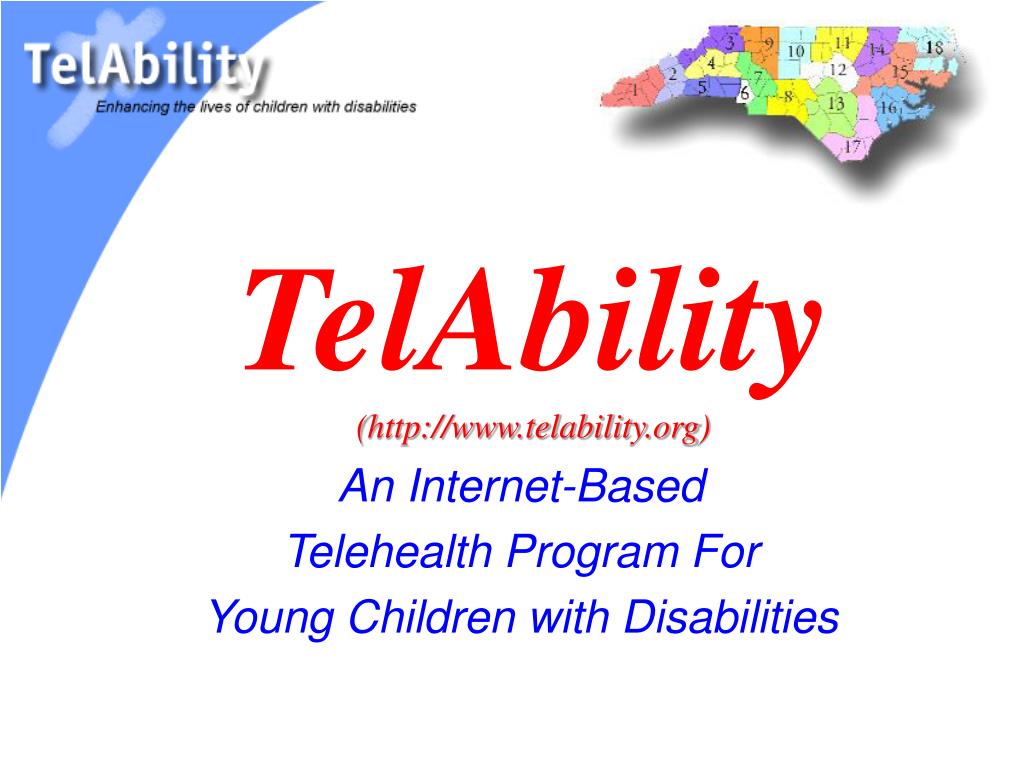 TelAbility
Enhancing the lives of children with disabilities

1 2 3 4 5 6 7 8 9 10 11 12 13 14 15 16 17 18

TelAbility
(http://www.telability.org)
An Internet-Based
Telehealth Program For
Young Children with Disabilities